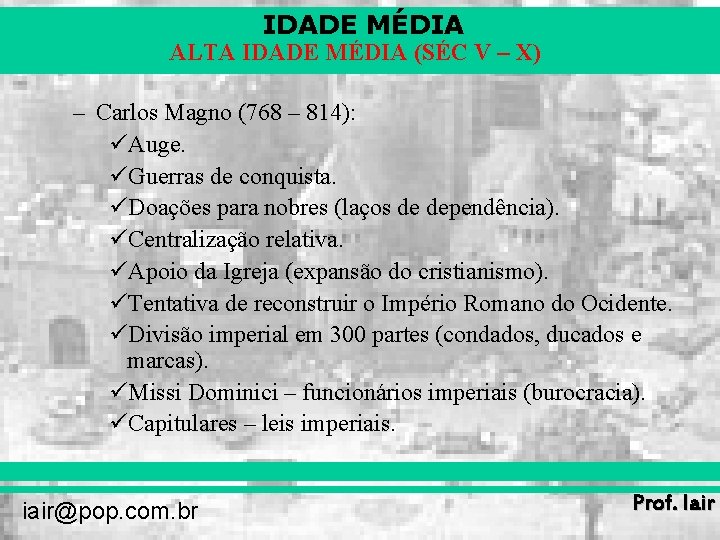 IDADE MÉDIA
ALTA IDADE MÉDIA (SÉC V – X)

– Carlos Magno (768 – 814):
✓Auge.
✓Guerras de conquista.
✓Doações para nobres (laços de dependência).
✓Centralização relativa.
✓Apoio da Igreja (expansão do cristianismo).
✓Tentativa de reconstruir o Império Romano do Ocidente.
✓Divisão imperial em 300 partes (condados, ducados e marcas).
✓Missi Dominici – funcionários imperiais (burocracia).
✓Capitulares – leis imperiais.

iair@pop.com.br
Prof. Iair